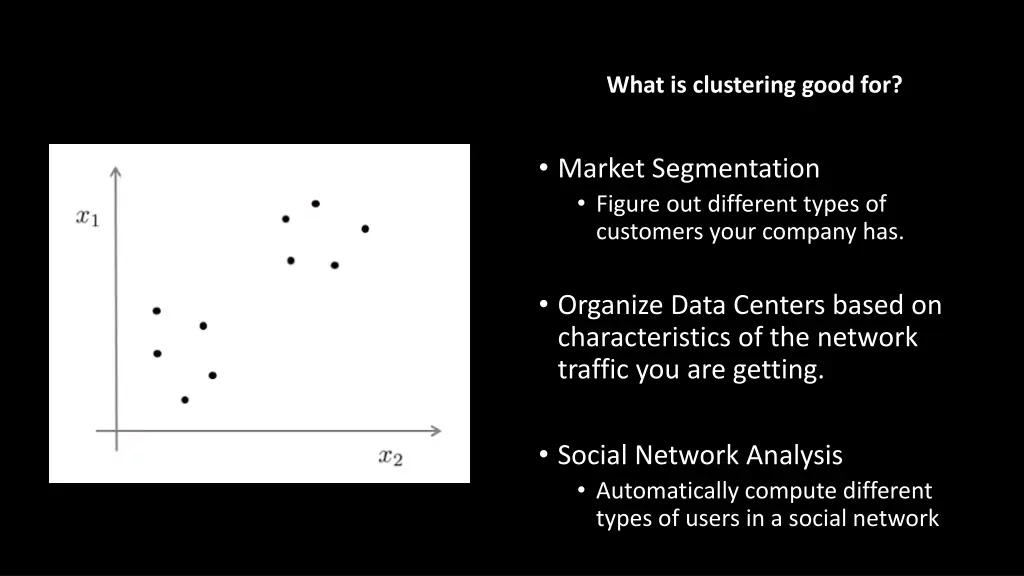 What is clustering good for?

$x_1$

$x_2$

• Market Segmentation
  • Figure out different types of customers your company has.

• Organize Data Centers based on characteristics of the network traffic you are getting.

• Social Network Analysis
  • Automatically compute different types of users in a social network